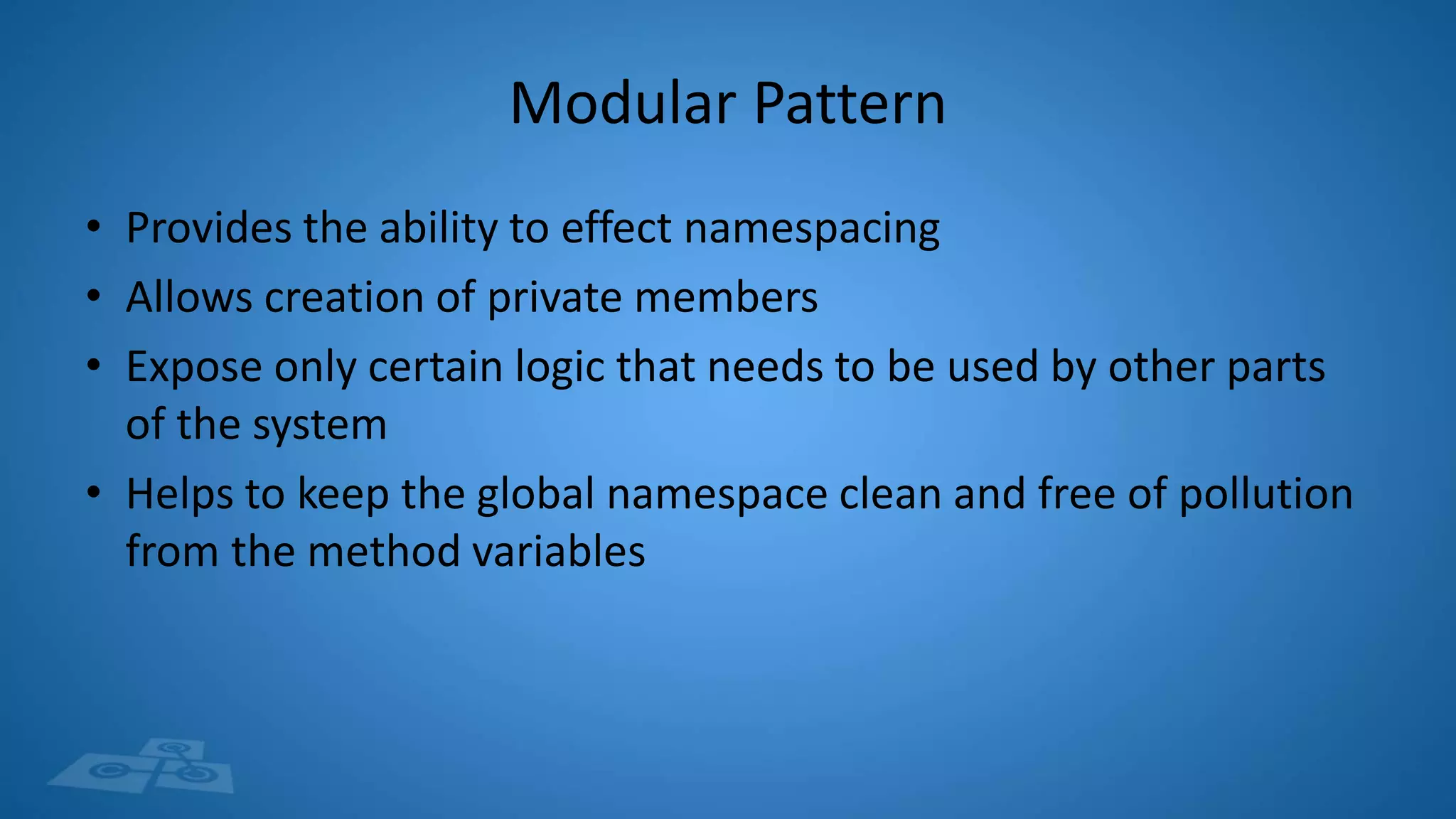 Modular Pattern

• Provides the ability to effect namespacing
• Allows creation of private members
• Expose only certain logic that needs to be used by other parts of the system
• Helps to keep the global namespace clean and free of pollution from the method variables